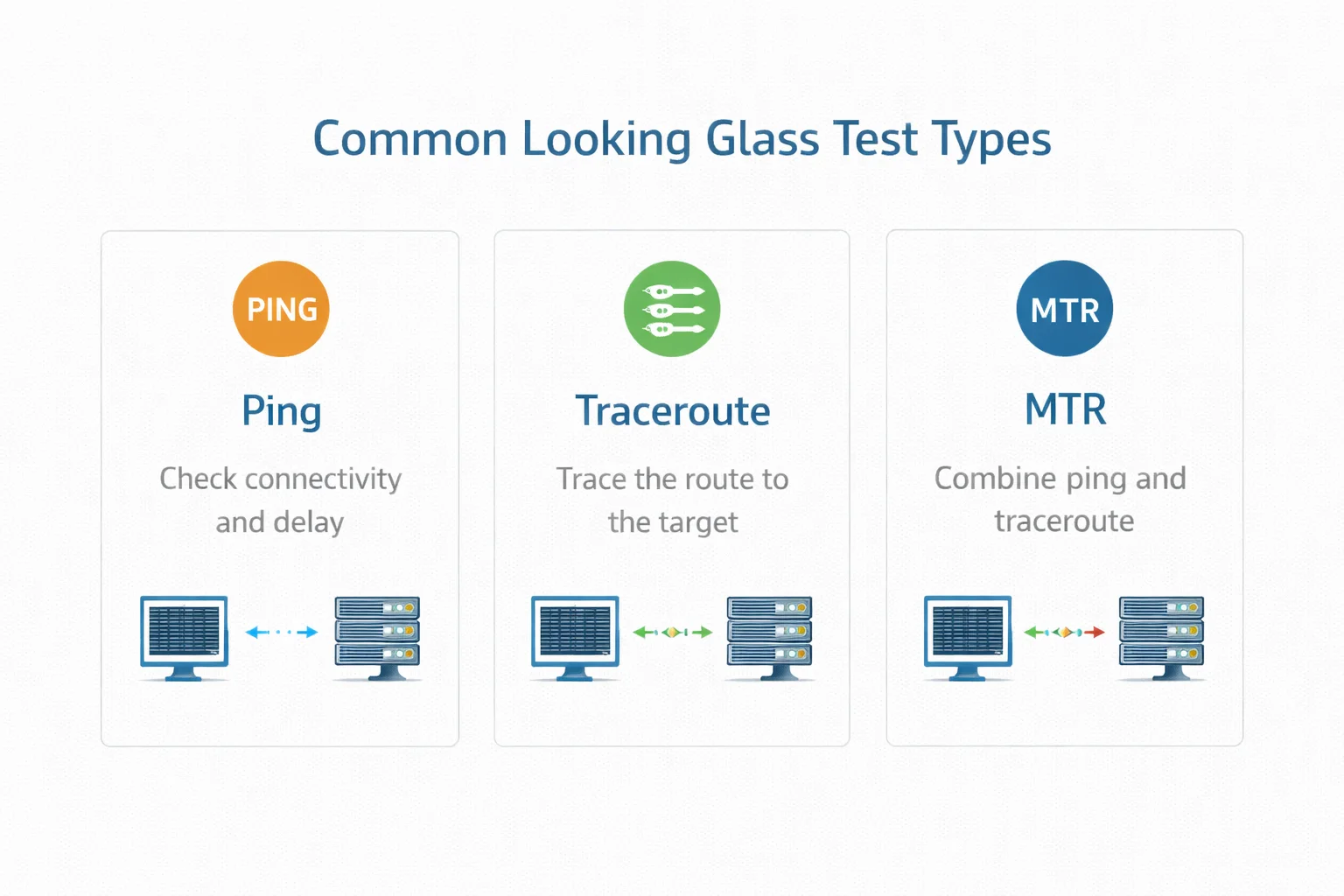 Common Looking Glass Test Types

PING

Ping

Check connectivity and delay

Traceroute

Trace the route to the target

MTR

MTR

Combine ping and traceroute